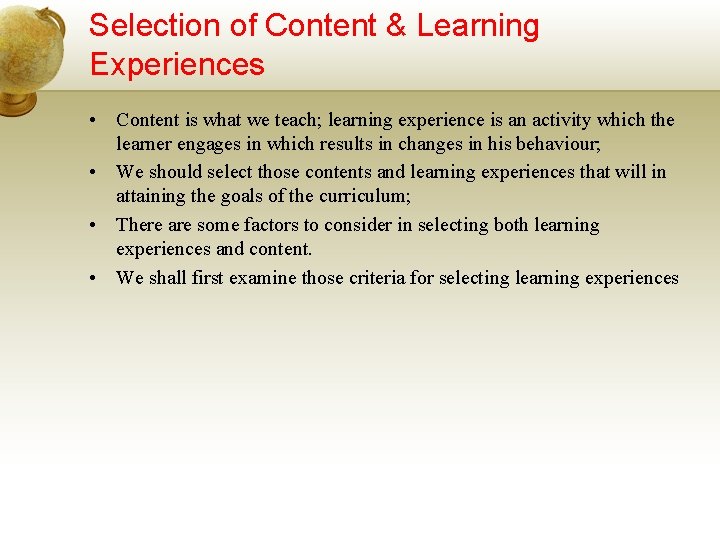 Selection of Content & Learning Experiences

• Content is what we teach; learning experience is an activity which the learner engages in which results in changes in his behaviour;
• We should select those contents and learning experiences that will in attaining the goals of the curriculum;
• There are some factors to consider in selecting both learning experiences and content.
• We shall first examine those criteria for selecting learning experiences